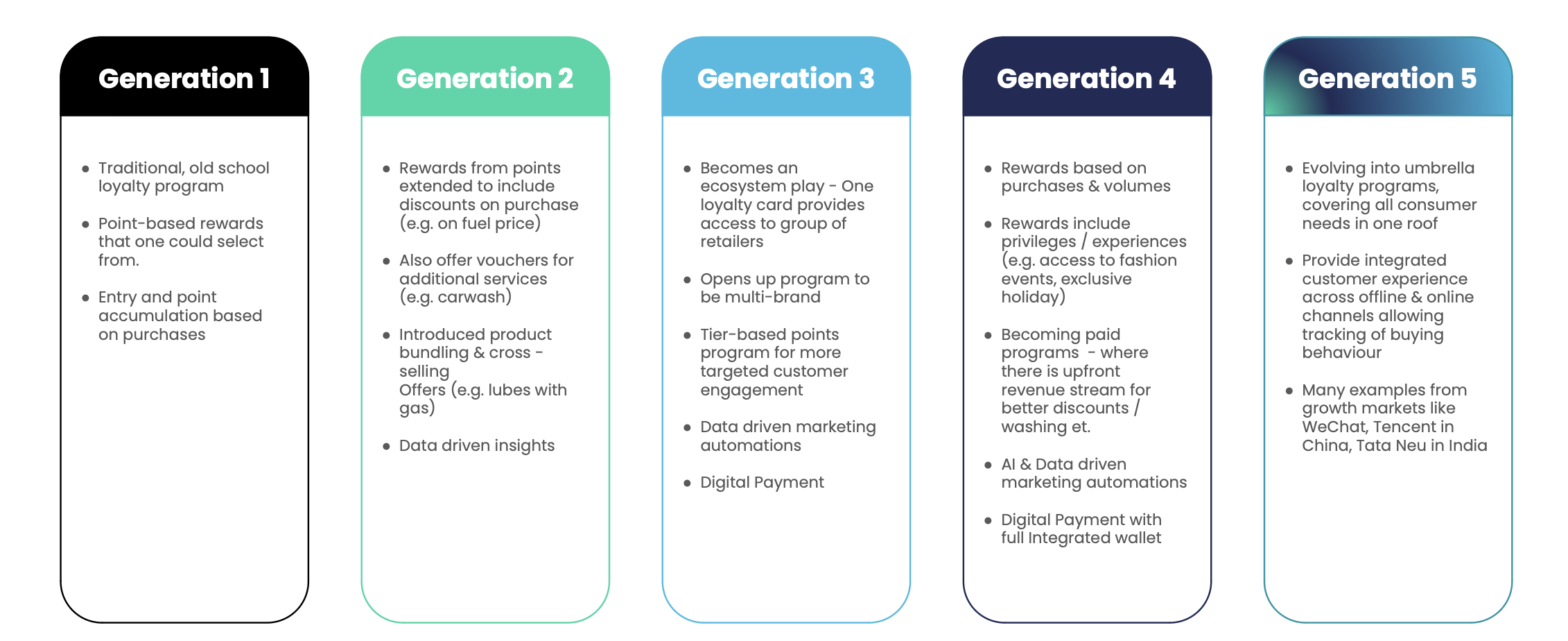 Generation 1

- Traditional, old school loyalty program
- Point-based rewards that one could select from.
- Entry and point accumulation based on purchases

Generation 2

- Rewards from points extended to include discounts on purchase (e.g. on fuel price)
- Also offer vouchers for additional services (e.g. carwash)
- Introduced product bundling & cross - selling Offers (e.g. lubes with gas)
- Data driven insights

Generation 3

- Becomes an ecosystem play - One loyalty card provides access to group of retailers
- Opens up program to be multi-brand
- Tier-based points program for more targeted customer engagement
- Data driven marketing automations
- Digital Payment

Generation 4

- Rewards based on purchases & volumes
- Rewards include privileges / experiences (e.g. access to fashion events, exclusive holiday)
- Becoming paid programs - where there is upfront revenue stream for better discounts / washing et.
- AI & Data driven marketing automations
- Digital Payment with full Integrated wallet

Generation 5

- Evolving into umbrella loyalty programs, covering all consumer needs in one roof
- Provide integrated customer experience across offline & online channels allowing tracking of buying behaviour
- Many examples from growth markets like WeChat, Tencent in China, Tata Neu in India